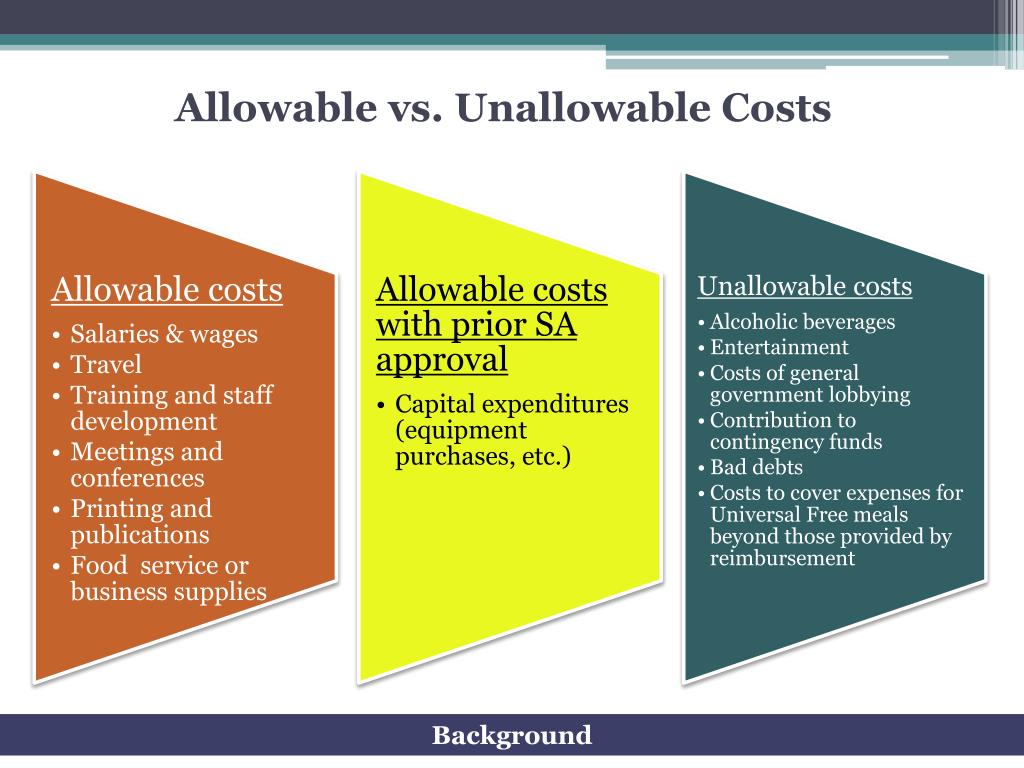 Allowable vs. Unallowable Costs

Allowable costs

• Salaries & wages
• Travel
• Training and staff development
• Meetings and conferences
• Printing and publications
• Food service or business supplies

Allowable costs with prior SA approval

• Capital expenditures (equipment purchases, etc.)

Unallowable costs

• Alcoholic beverages
• Entertainment
• Costs of general government lobbying
• Contribution to contingency funds
• Bad debts
• Costs to cover expenses for Universal Free meals beyond those provided by reimbursement

Background